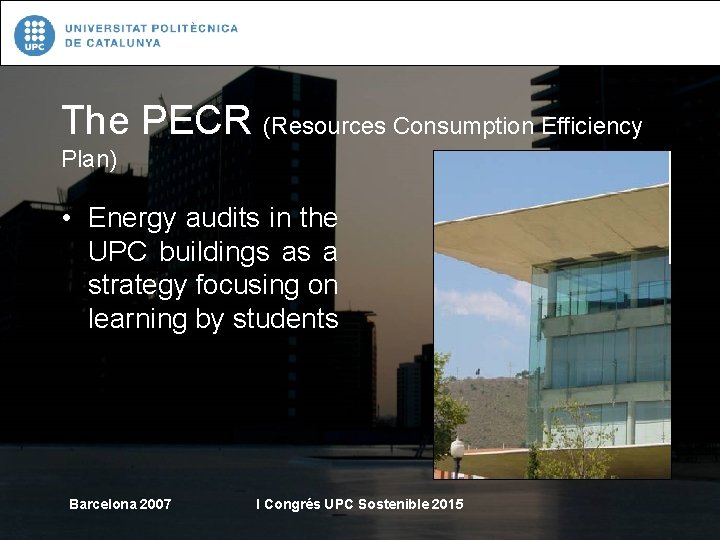 UPC

UNIVERSITAT POLITÈCNICA DE CATALUNYA

The PECR (Resources Consumption Efficiency Plan)

• Energy audits in the UPC buildings as a strategy focusing on learning by students

Barcelona 2007

I Congrés UPC Sostenible 2015